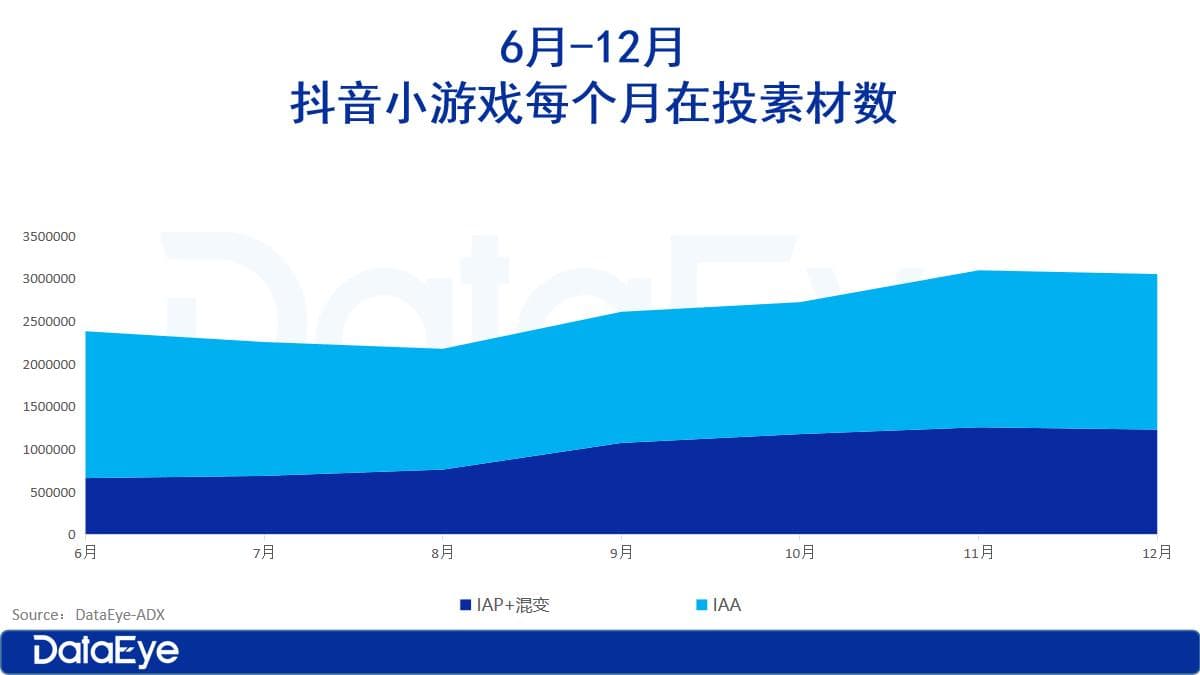 6月-12月
抖音小游戏每个月在投素材数

3500000
3000000
2500000
2000000
1500000
1000000
500000
0

6月
7月
8月
9月
10月
11月
12月

IAP+混变
IAA

Source：DataEye-ADX

DataEye